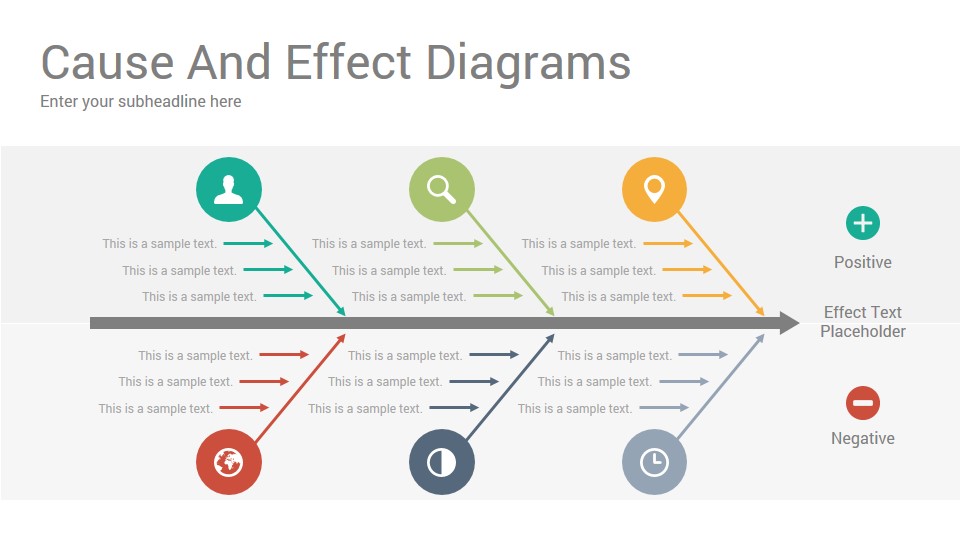 Cause And Effect Diagrams
Enter your subheadline here

This is a sample text.
This is a sample text.
This is a sample text.

This is a sample text.
This is a sample text.
This is a sample text.

This is a sample text.
This is a sample text.
This is a sample text.

Positive

Effect Text Placeholder

This is a sample text.
This is a sample text.
This is a sample text.

This is a sample text.
This is a sample text.
This is a sample text.

This is a sample text.
This is a sample text.
This is a sample text.

Negative